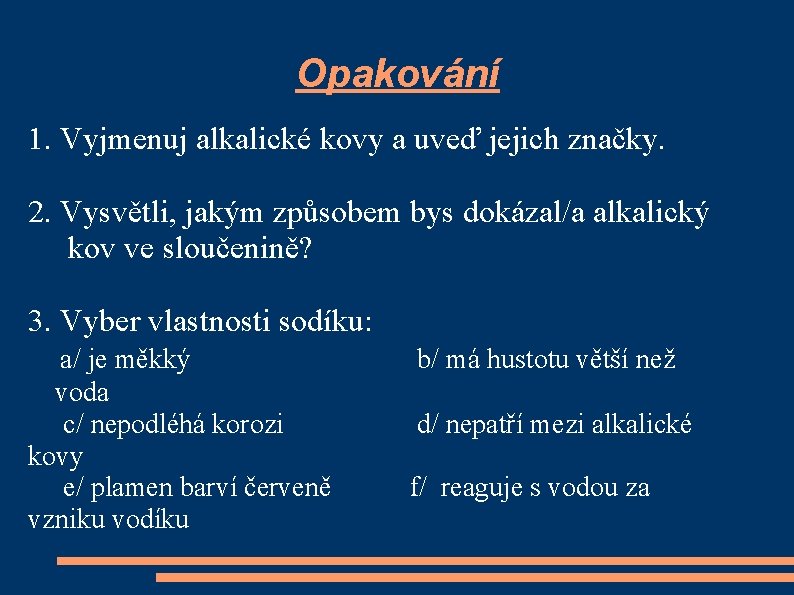 Opakování

1. Vyjmenuj alkalické kovy a uveď jejich značky.

2. Vysvětli, jakým způsobem bys dokázal/a alkalický kov ve sloučenině?

3. Vyber vlastnosti sodíku:
a/ je měkký b/ má hustotu větší než voda
c/ nepodléhá korozi d/ nepatří mezi alkalické kovy
e/ plamen barví červeně f/ reaguje s vodou za vzniku vodíku